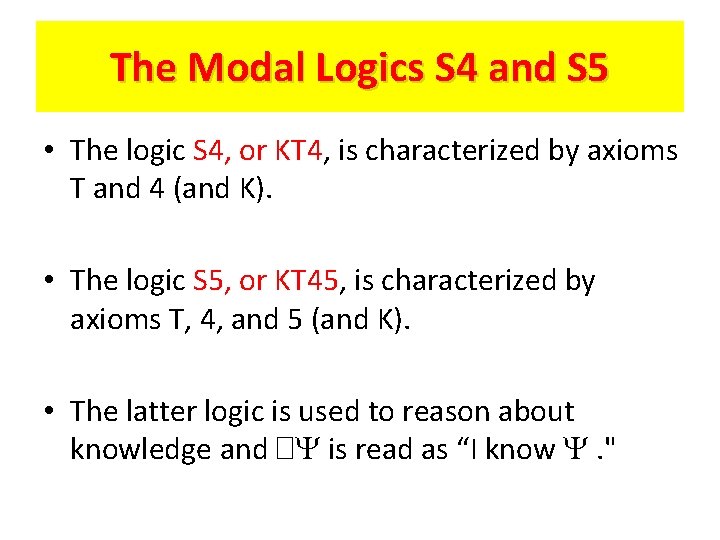 The Modal Logics S4 and S5

• The logic S4, or KT4, is characterized by axioms T and 4 (and K).

• The logic S5, or KT45, is characterized by axioms T, 4, and 5 (and K).

• The latter logic is used to reason about knowledge and $\Box\Psi$ is read as “I know $\Psi$ ."